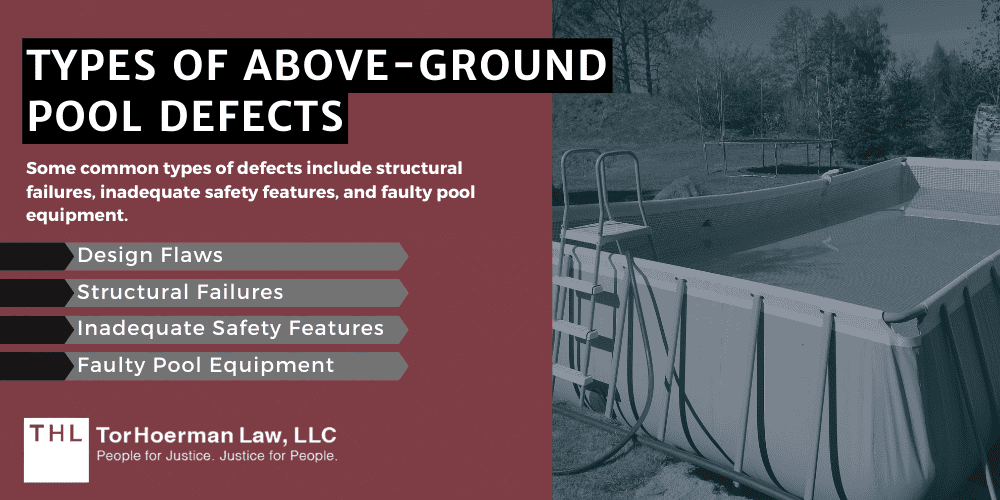 TYPES OF ABOVE-GROUND POOL DEFECTS

Some common types of defects include structural failures, inadequate safety features, and faulty pool equipment.

Design Flaws

Structural Failures

Inadequate Safety Features

Faulty Pool Equipment

THL TorHoerman Law, LLC
People for Justice. Justice for People.